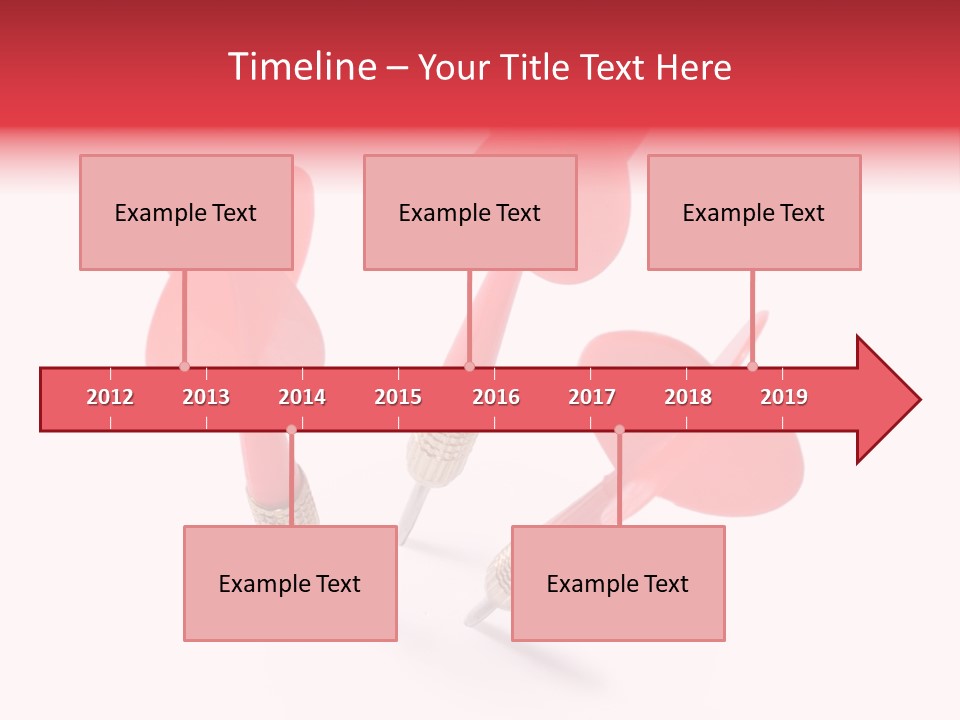 Timeline – Your Title Text Here

Example Text

Example Text

Example Text

2012 2013 2014 2015 2016 2017 2018 2019

Example Text

Example Text